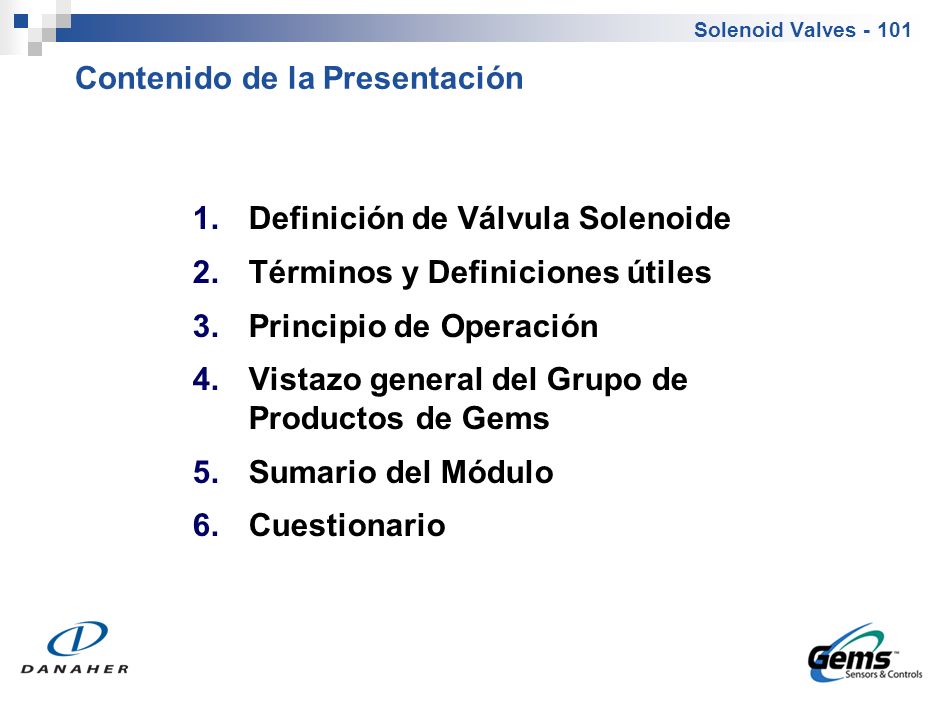 Solenoid Valves - 101

Contenido de la Presentación

1. Definición de Válvula Solenoide
2. Términos y Definiciones útiles
3. Principio de Operación
4. Vistazo general del Grupo de Productos de Gems
5. Sumario del Módulo
6. Cuestionario

DANAHER

Gems™ Sensors & Controls